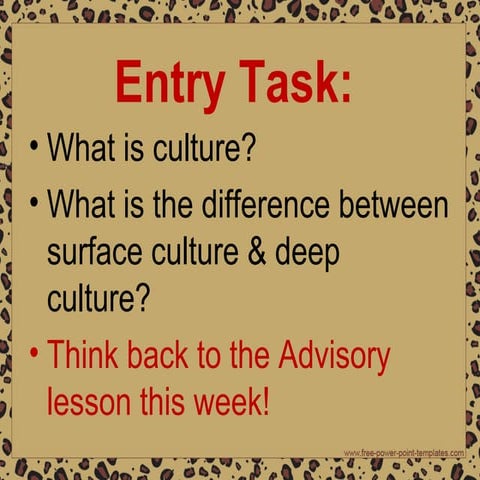 Entry Task:

• What is culture?

• What is the difference between surface culture & deep culture?

• Think back to the Advisory lesson this week!

www.free-power-point-templates.com